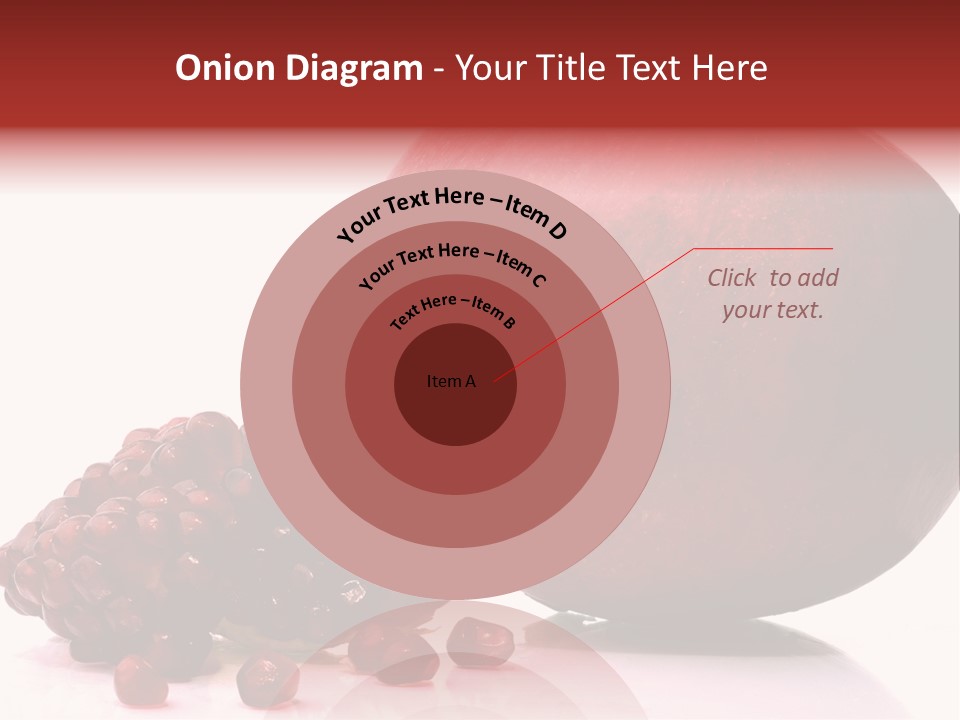 Onion Diagram - Your Title Text Here

Your Text Here – Item D

Your Text Here – Item C

Text Here – Item B

Item A

Click to add your text.